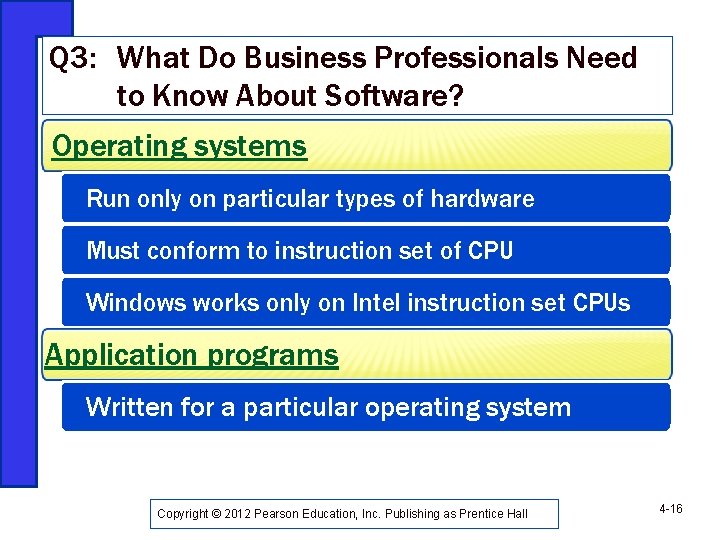 Q3: What Do Business Professionals Need to Know About Software?

Operating systems

Run only on particular types of hardware

Must conform to instruction set of CPU

Windows works only on Intel instruction set CPUs

Application programs

Written for a particular operating system

Copyright © 2012 Pearson Education, Inc. Publishing as Prentice Hall

4-16